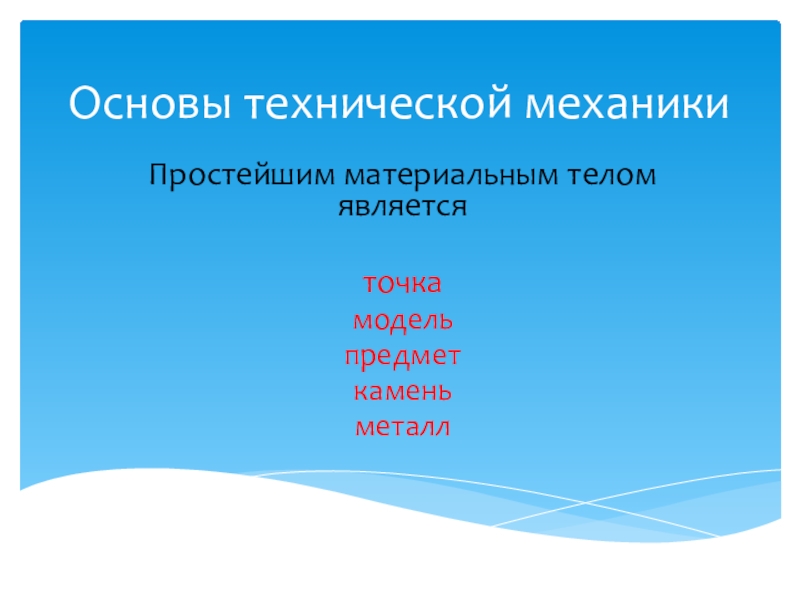 Основы технической механики

Простейшим материальным телом является

точка
модель
предмет
камень
металл